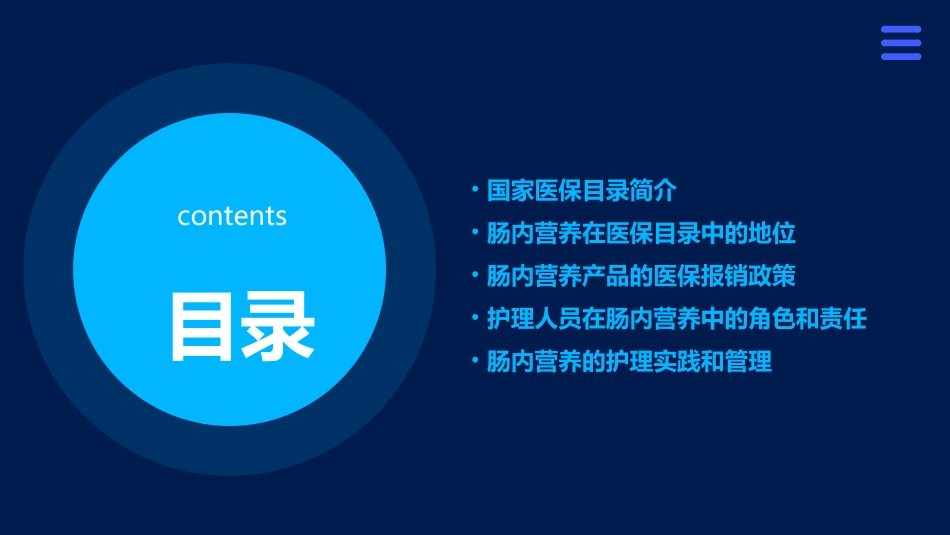 contents

目录

• 国家医保目录简介
• 肠内营养在医保目录中的地位
• 肠内营养产品的医保报销政策
• 护理人员在肠内营养中的角色和责任
• 肠内营养的护理实践和管理